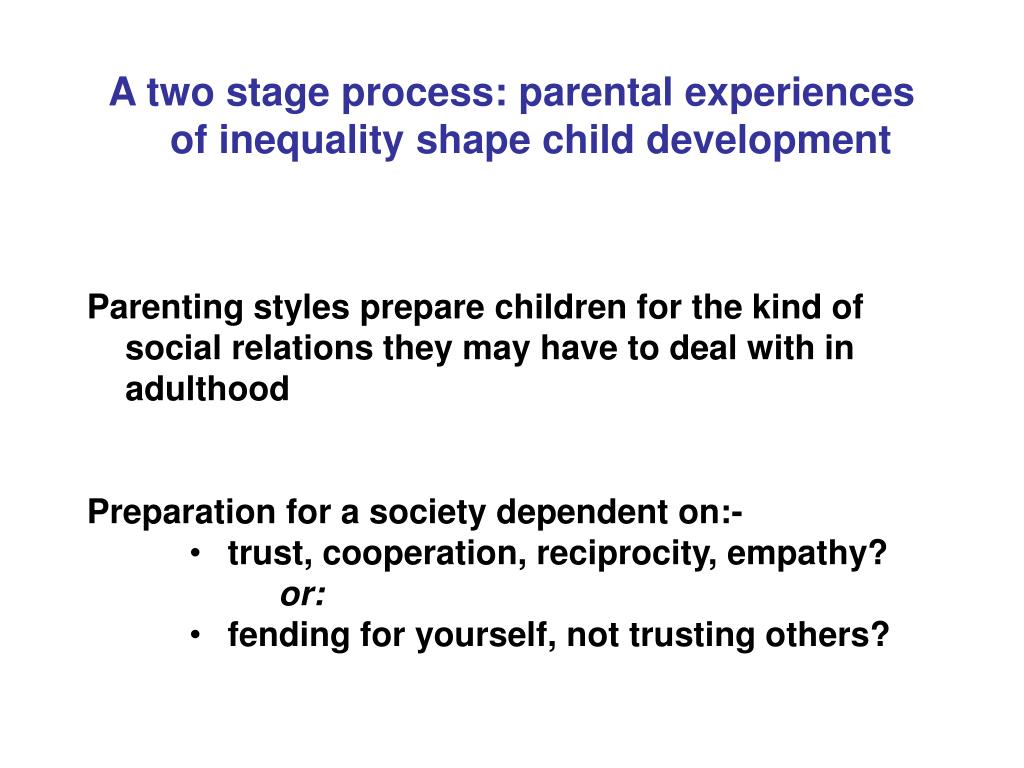 A two stage process: parental experiences of inequality shape child development

Parenting styles prepare children for the kind of social relations they may have to deal with in adulthood

Preparation for a society dependent on:-
• trust, cooperation, reciprocity, empathy?
or:
• fending for yourself, not trusting others?